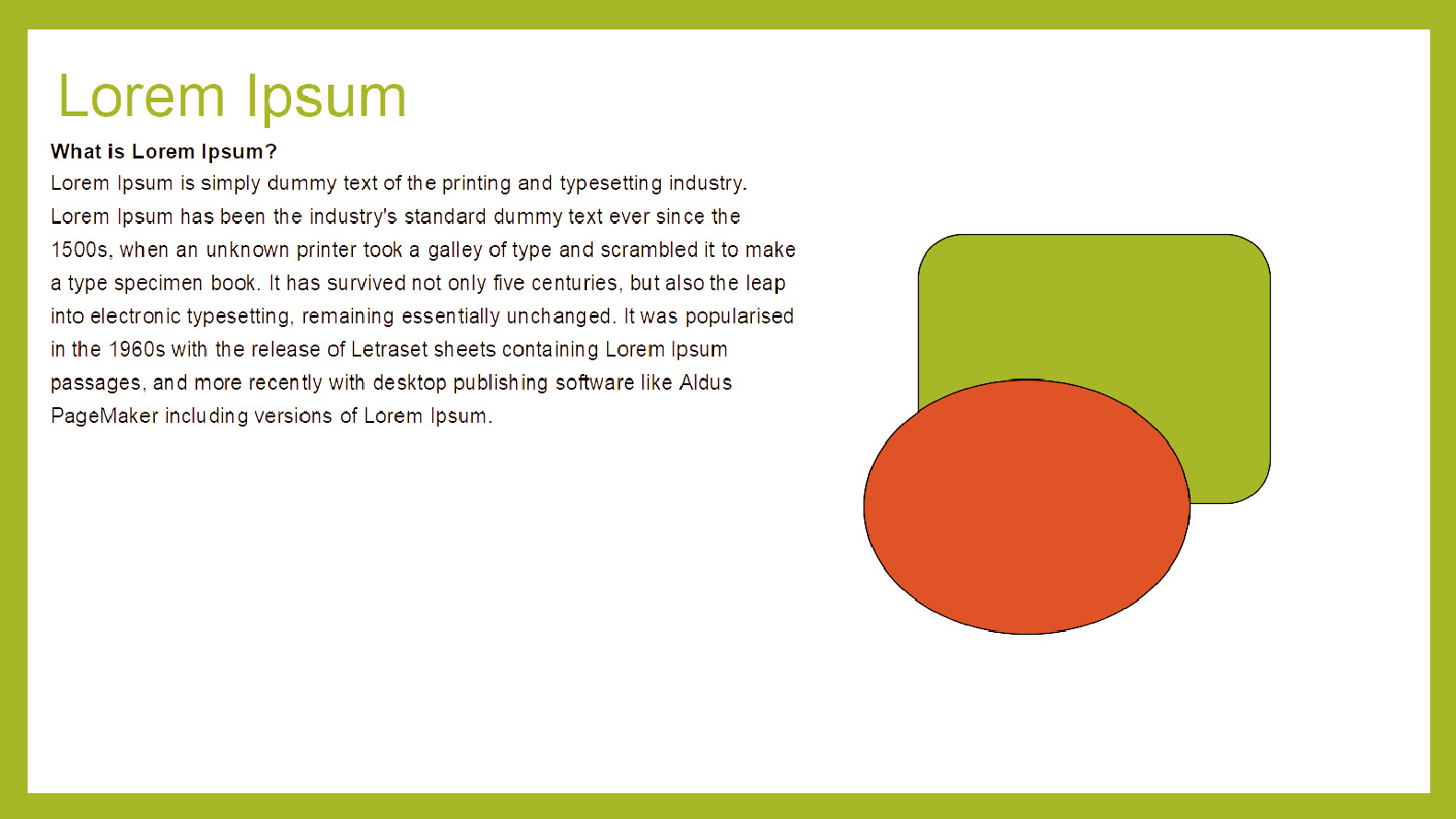 Lorem Ipsum

What is Lorem Ipsum?

Lorem Ipsum is simply dummy text of the printing and typesetting industry. Lorem Ipsum has been the industry's standard dummy text ever since the 1500s, when an unknown printer took a galley of type and scrambled it to make a type specimen book. It has survived not only five centuries, but also the leap into electronic typesetting, remaining essentially unchanged. It was popularised in the 1960s with the release of Letraset sheets containing Lorem Ipsum passages, and more recently with desktop publishing software like Aldus PageMaker including versions of Lorem Ipsum.